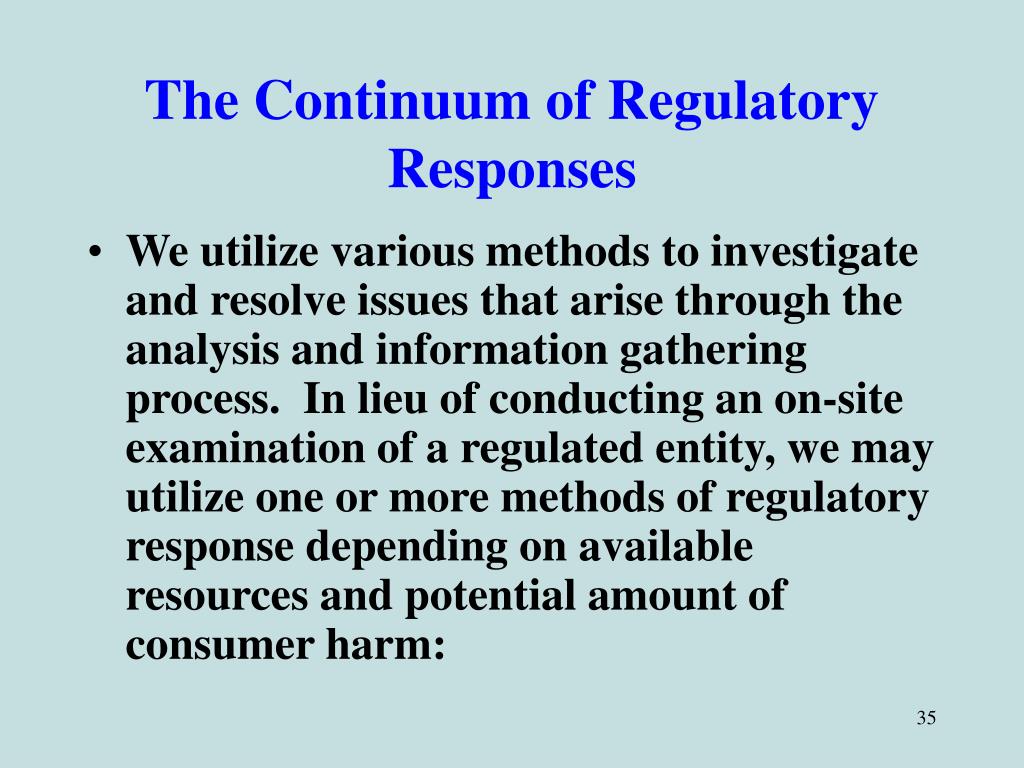 The Continuum of Regulatory Responses

• We utilize various methods to investigate and resolve issues that arise through the analysis and information gathering process. In lieu of conducting an on-site examination of a regulated entity, we may utilize one or more methods of regulatory response depending on available resources and potential amount of consumer harm:

35